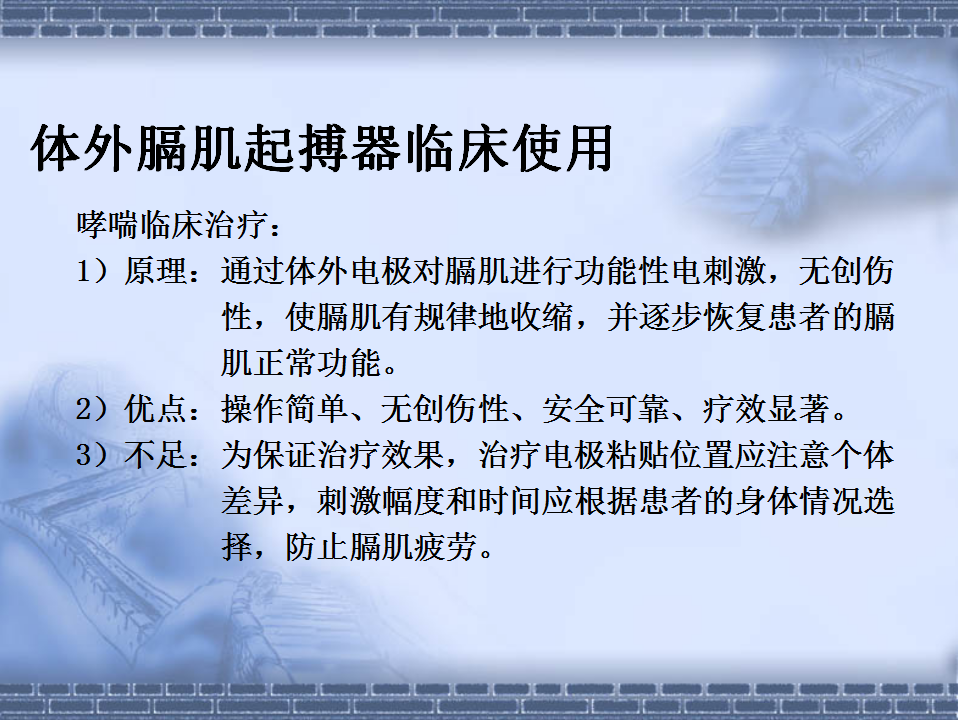 体外膈肌起搏器临床使用

哮喘临床治疗：

1）原理：通过体外电极对膈肌进行功能性电刺激，无创伤性，使膈肌有规律地收缩，并逐步恢复患者的膈肌正常功能。

2）优点：操作简单、无创伤性、安全可靠、疗效显著。

3）不足：为保证治疗效果，治疗电极粘贴位置应注意个体差异，刺激幅度和时间应根据患者的身体情况选择，防止膈肌疲劳。